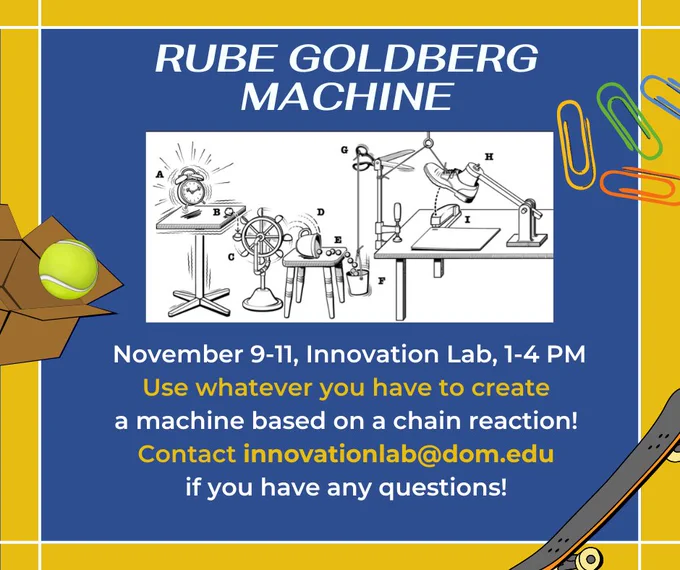 RUBE GOLDBERG MACHINE

A B C D E F G H I

November 9-11, Innovation Lab, 1-4 PM
Use whatever you have to create
a machine based on a chain reaction!
Contact innovationlab@dom.edu
if you have any questions!